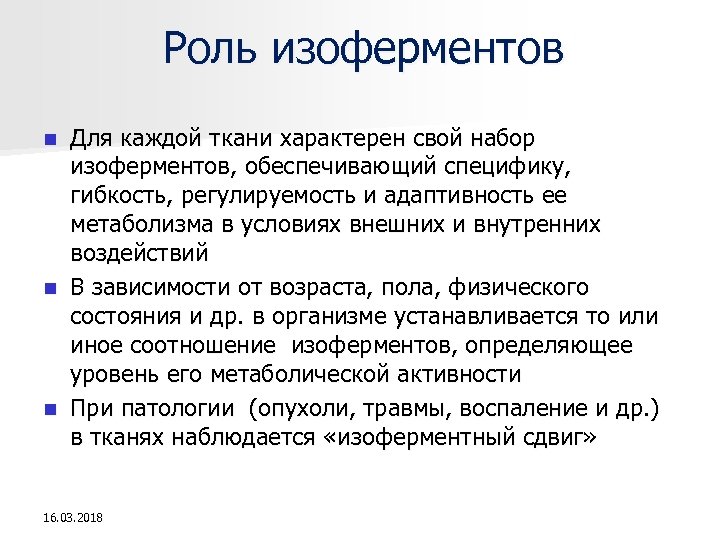 Роль изоферментов

Для каждой ткани характерен свой набор изоферментов, обеспечивающий специфику, гибкость, регулируемость и адаптивность ее метаболизма в условиях внешних и внутренних воздействий

В зависимости от возраста, пола, физического состояния и др. в организме устанавливается то или иное соотношение изоферментов, определяющее уровень его метаболической активности

При патологии (опухоли, травмы, воспаление и др.) в тканях наблюдается «изоферментный сдвиг»

16.03.2018